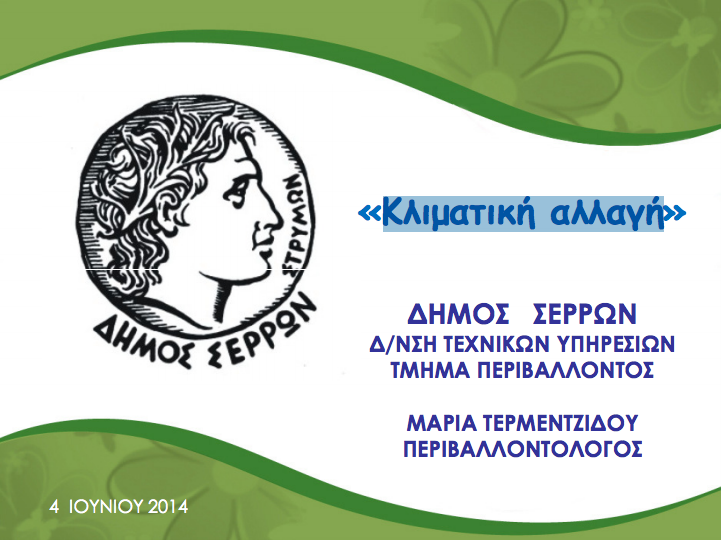 ΣΤΡΥΜΩΝ

ΔΗΜΟΣ ΣΕΡΡΩΝ

«Κλιματική αλλαγή»

ΔΗΜΟΣ ΣΕΡΡΩΝ
Δ/ΝΣΗ ΤΕΧΝΙΚΩΝ ΥΠΗΡΕΣΙΩΝ
ΤΜΗΜΑ ΠΕΡΙΒΑΛΛΟΝΤΟΣ

ΜΑΡΙΑ ΤΕΡΜΕΝΤΖΙΔΟΥ
ΠΕΡΙΒΑΛΛΟΝΤΟΛΟΓΟΣ

4 ΙΟΥΝΙΟΥ 2014